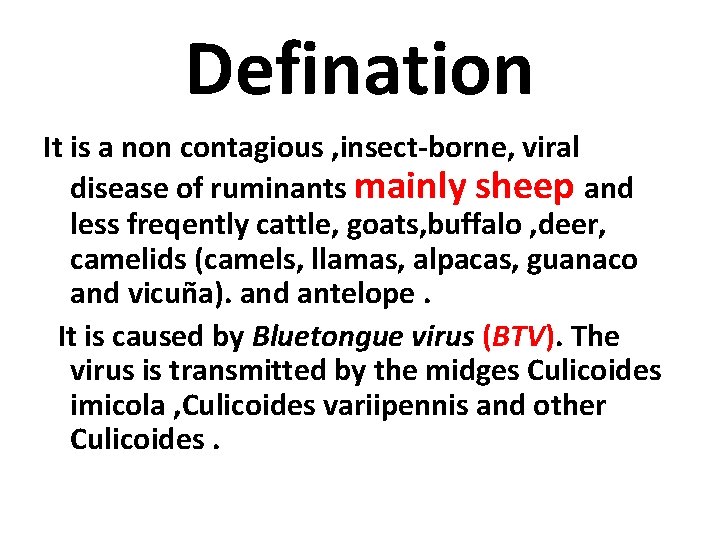 Defination

It is a non contagious ,insect-borne, viral disease of ruminants mainly sheep and less freqently cattle, goats,buffalo ,deer, camelids (camels, llamas, alpacas, guanaco and vicuña). and antelope .

It is caused by Bluetongue virus (BTV). The virus is transmitted by the midges Culicoides imicola ,Culicoides variipennis and other Culicoides .